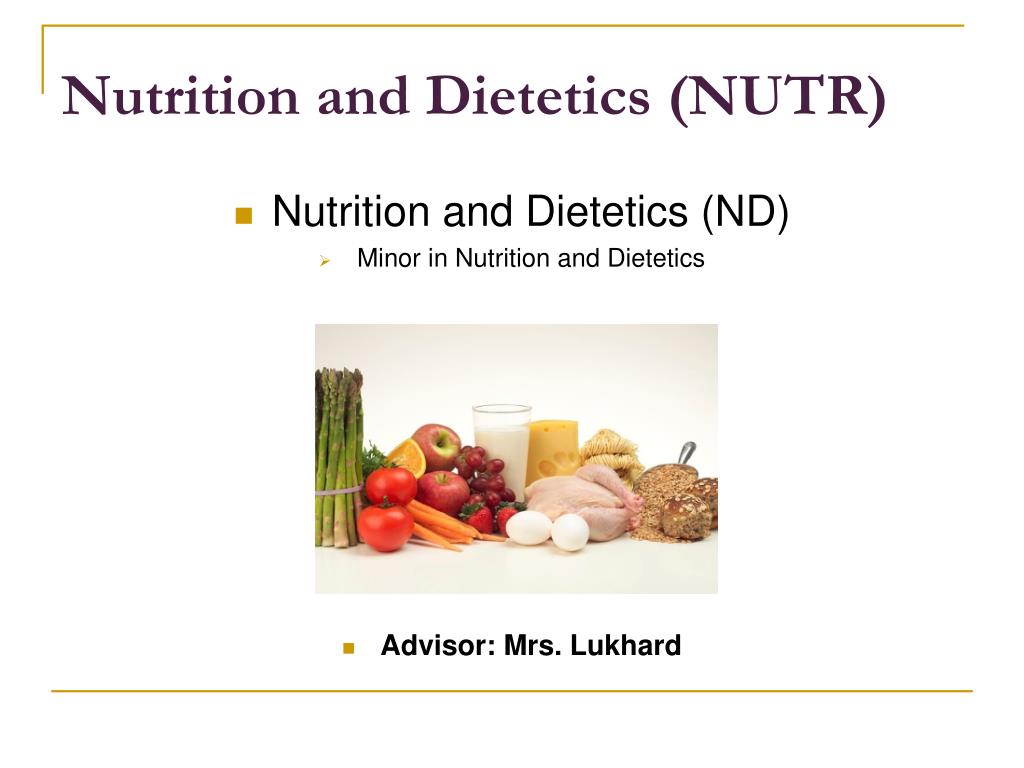 Nutrition and Dietetics (NUTR)

Nutrition and Dietetics (ND)

Minor in Nutrition and Dietetics

Advisor: Mrs. Lukhard